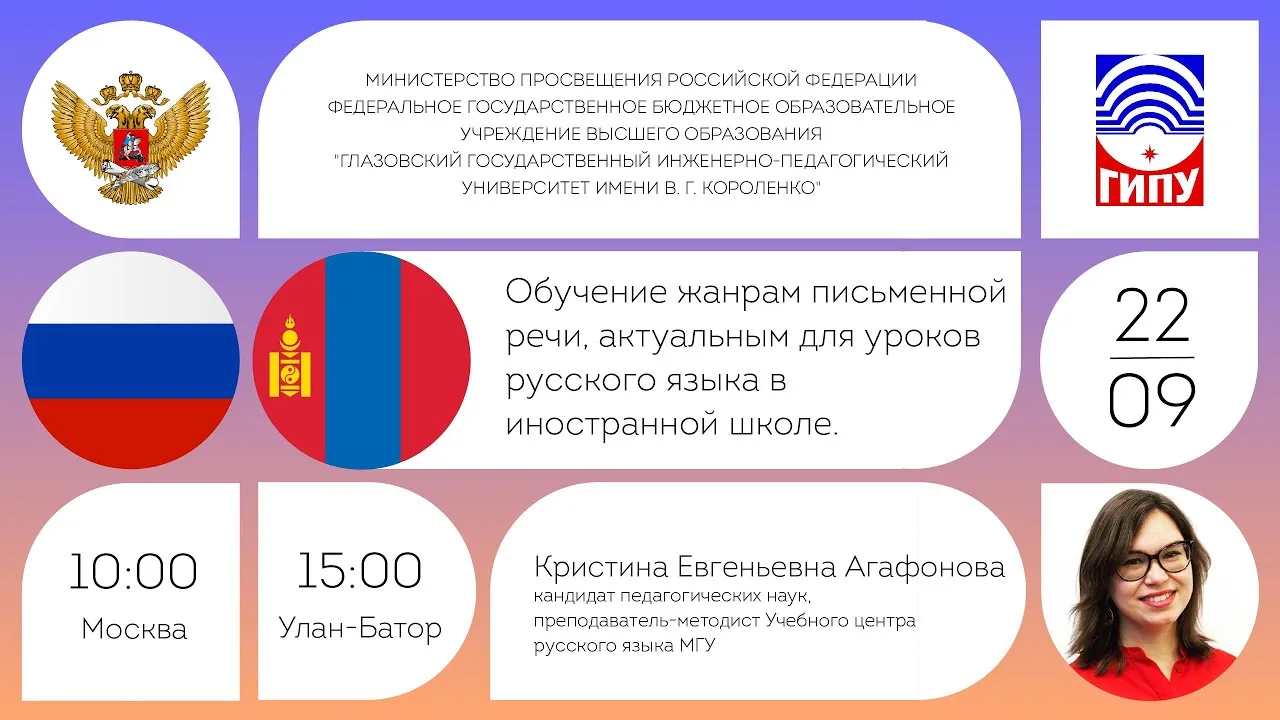 МИНИСТЕРСТВО ПРОСВЕЩЕНИЯ РОССИЙСКОЙ ФЕДЕРАЦИИ
ФЕДЕРАЛЬНОЕ ГОСУДАРСТВЕННОЕ БЮДЖЕТНОЕ ОБРАЗОВАТЕЛЬНОЕ УЧРЕЖДЕНИЕ ВЫСШЕГО ОБРАЗОВАНИЯ
"ГЛАЗОВСКИЙ ГОСУДАРСТВЕННЫЙ ИНЖЕНЕРНО-ПЕДАГОГИЧЕСКИЙ УНИВЕРСИТЕТ ИМЕНИ В. Г. КОРОЛЕНКО"

ГИПУ

Обучение жанрам письменной речи, актуальным для уроков русского языка в иностранной школе.

22
09

10:00
Москва

15:00
Улан-Батор

Кристина Евгеньевна Агафонова
кандидат педагогических наук, преподаватель-методист Учебного центра русского языка МГУ